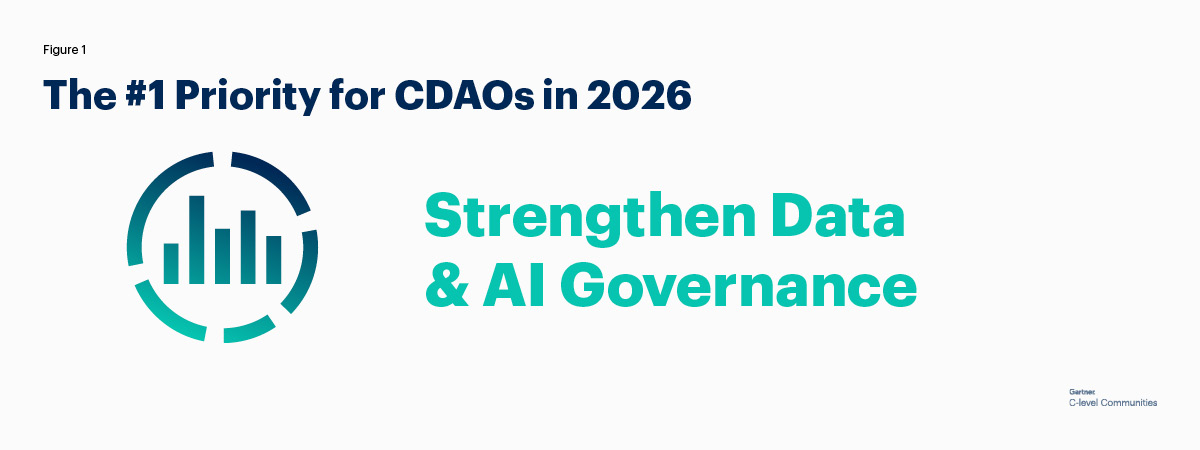 Figure 1

The #1 Priority for CDAOs in 2026

Strengthen Data & AI Governance

Gartner.
C-level Communities